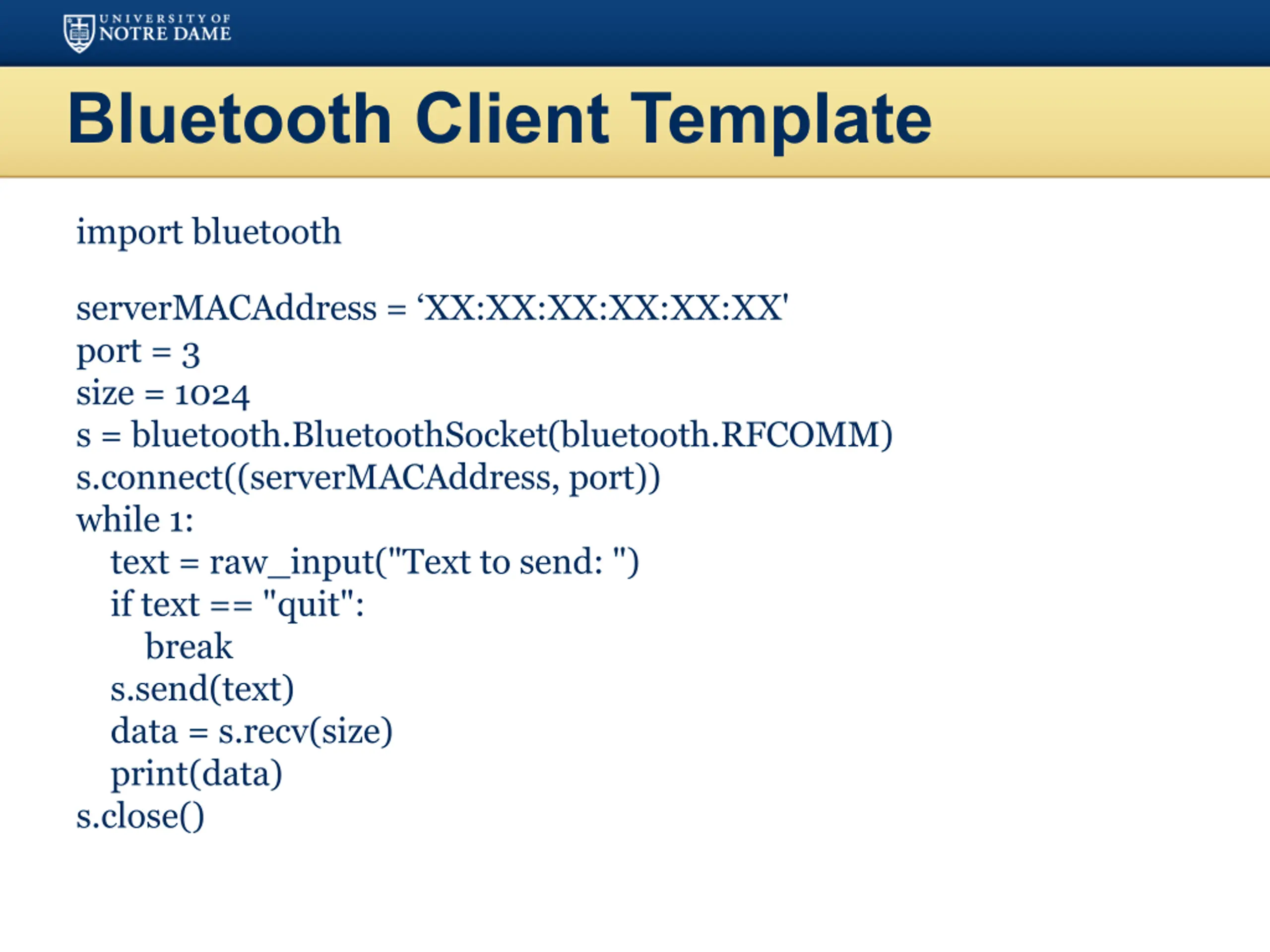 UNIVERSITY OF
NOTRE DAME

Bluetooth Client Template

import bluetooth

serverMACAddress = ‘XX:XX:XX:XX:XX:XX'
port = 3
size = 1024
s = bluetooth.BluetoothSocket(bluetooth.RFCOMM)
s.connect((serverMACAddress, port))
while 1:
    text = raw_input("Text to send: ")
    if text == "quit":
        break
    s.send(text)
    data = s.recv(size)
    print(data)
s.close()